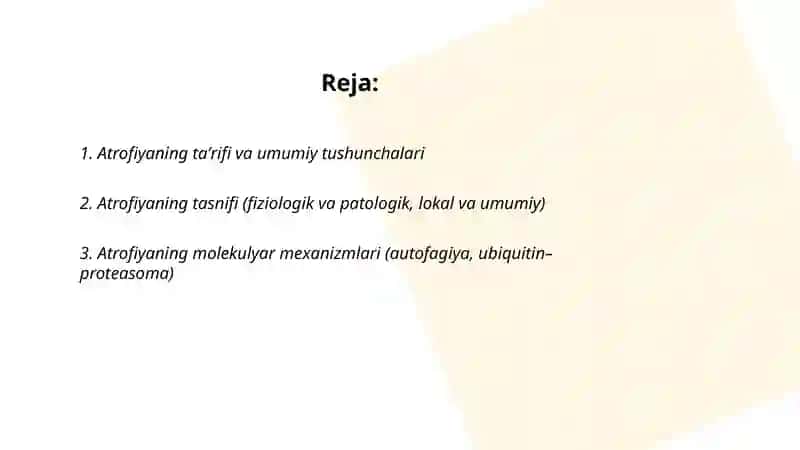 Reja:

1. Atrofiyaning ta’rifi va umumiy tushunchalari

2. Atrofiyaning tasnifi (fiziologik va patologik, lokal va umumiy)

3. Atrofiyaning molekulyar mexanizmlari (autofagiya, ubiquitin–proteasoma)